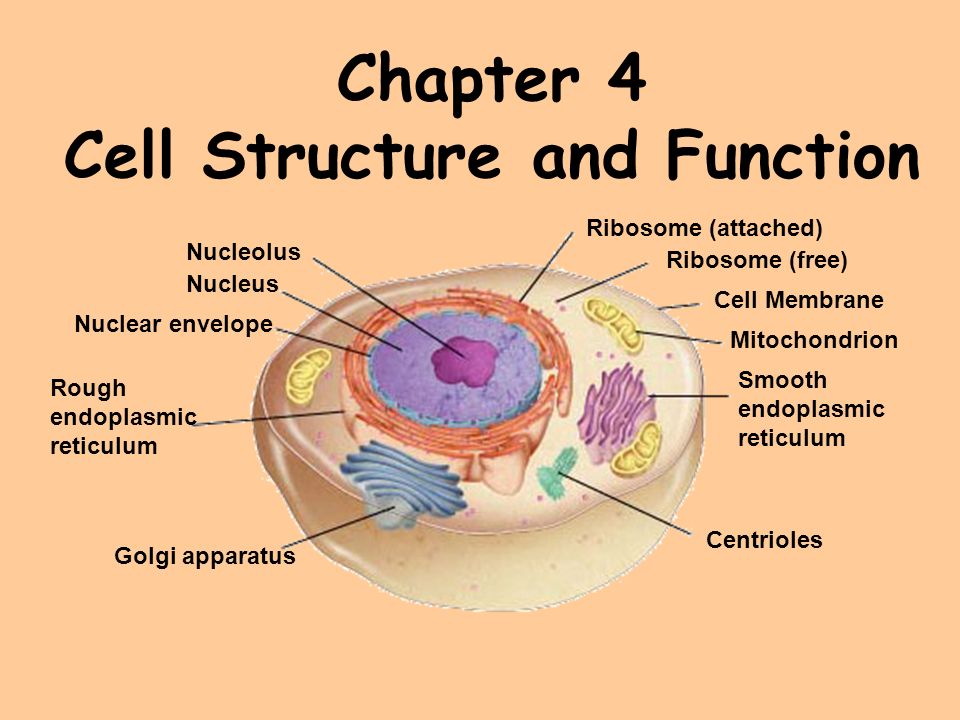 Chapter 4
Cell Structure and Function

Nucleolus
Nucleus
Nuclear envelope
Rough endoplasmic reticulum
Golgi apparatus

Ribosome (attached)
Ribosome (free)
Cell Membrane
Mitochondrion
Smooth endoplasmic reticulum
Centrioles